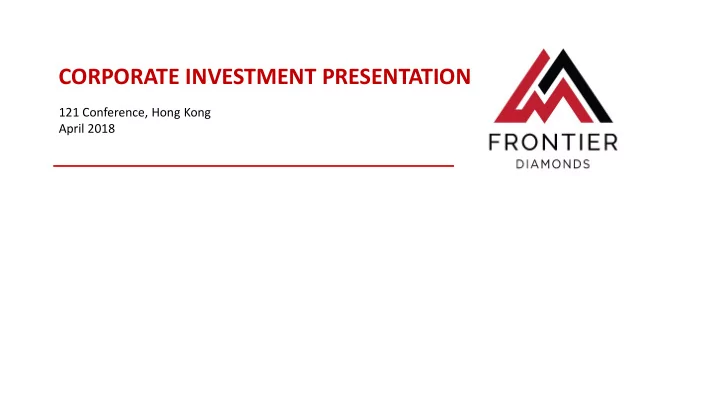 CORPORATE INVESTMENT PRESENTATION

121 Conference, Hong Kong
April 2018

FRONTIER
DIAMONDS